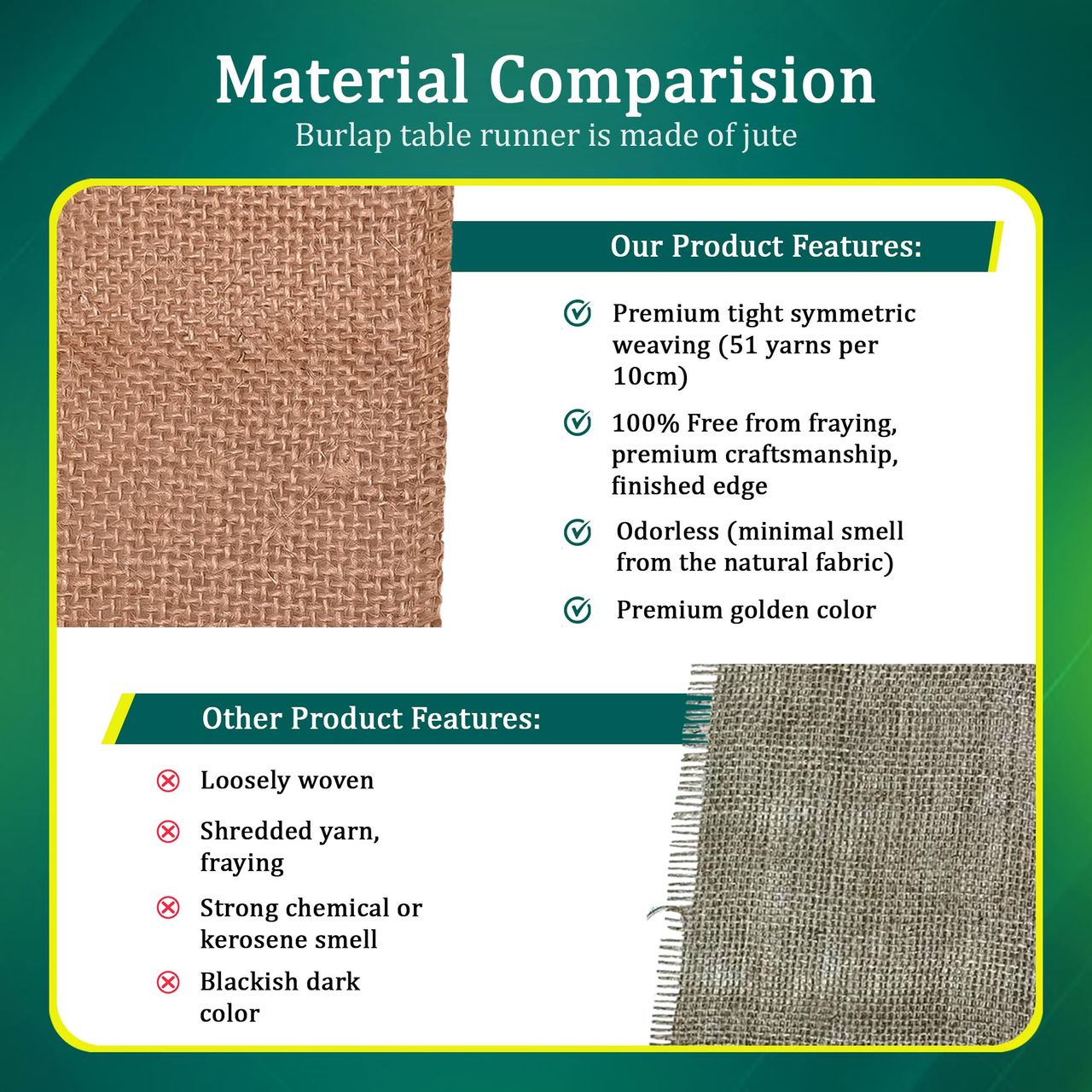 Material Comparision
Burlap table runner is made of jute

Our Product Features:

Premium tight symmetric weaving (51 yarns per 10cm)

100% Free from fraying, premium craftsmanship, finished edge

Odorless (minimal smell from the natural fabric)

Premium golden color

Other Product Features:

Loosely woven

Shredded yarn, fraying

Strong chemical or kerosene smell

Blackish dark color